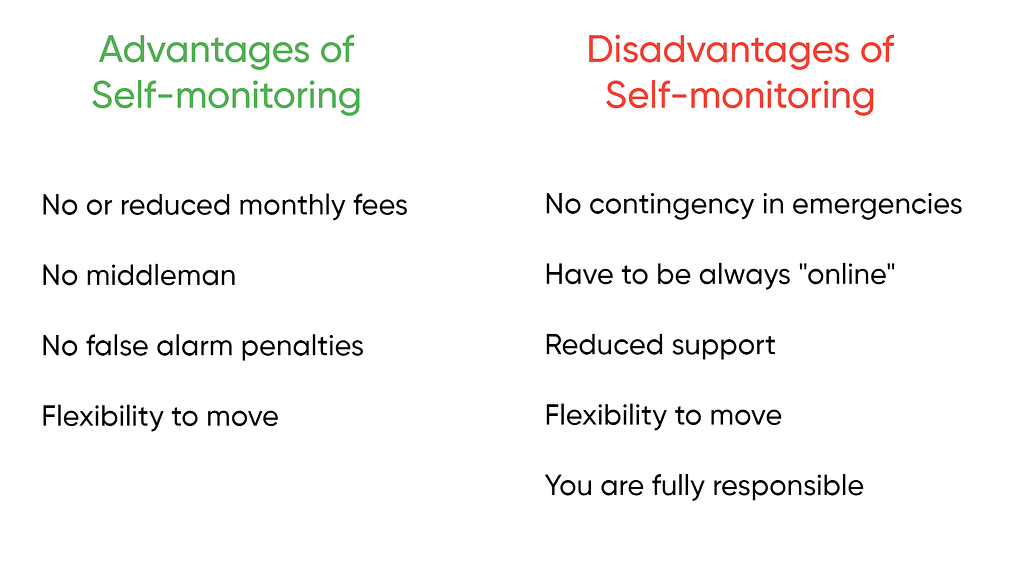 Advantages of Self-monitoring

No or reduced monthly fees

No middleman

No false alarm penalties

Flexibility to move

Disadvantages of Self-monitoring

No contingency in emergencies

Have to be always "online"

Reduced support

Flexibility to move

You are fully responsible